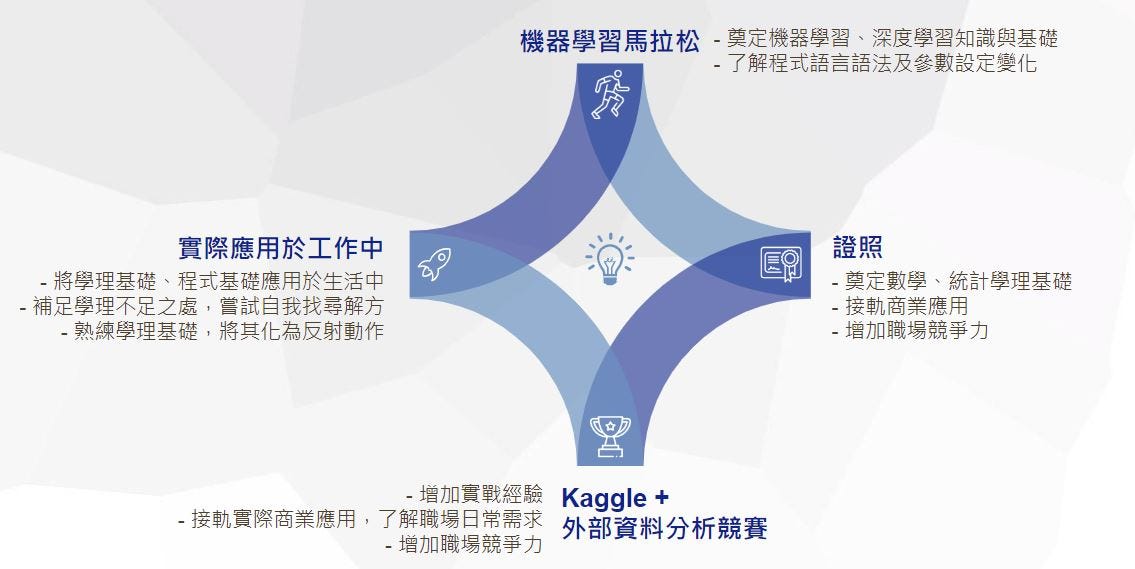 機器學習馬拉松

- 奠定機器學習、深度學習知識與基礎
- 了解程式語言語法及參數設定變化

實際應用於工作中

- 將學理基礎、程式基礎應用於生活中
- 補足學理不足之處，嘗試自我找尋解方
- 熟練學理基礎，將其化為反射動作

證照

- 奠定數學、統計學理基礎
- 接軌商業應用
- 增加職場競爭力

- 增加實戰經驗
- 接軌實際商業應用，了解職場日常需求
- 增加職場競爭力

Kaggle +
外部資料分析競賽